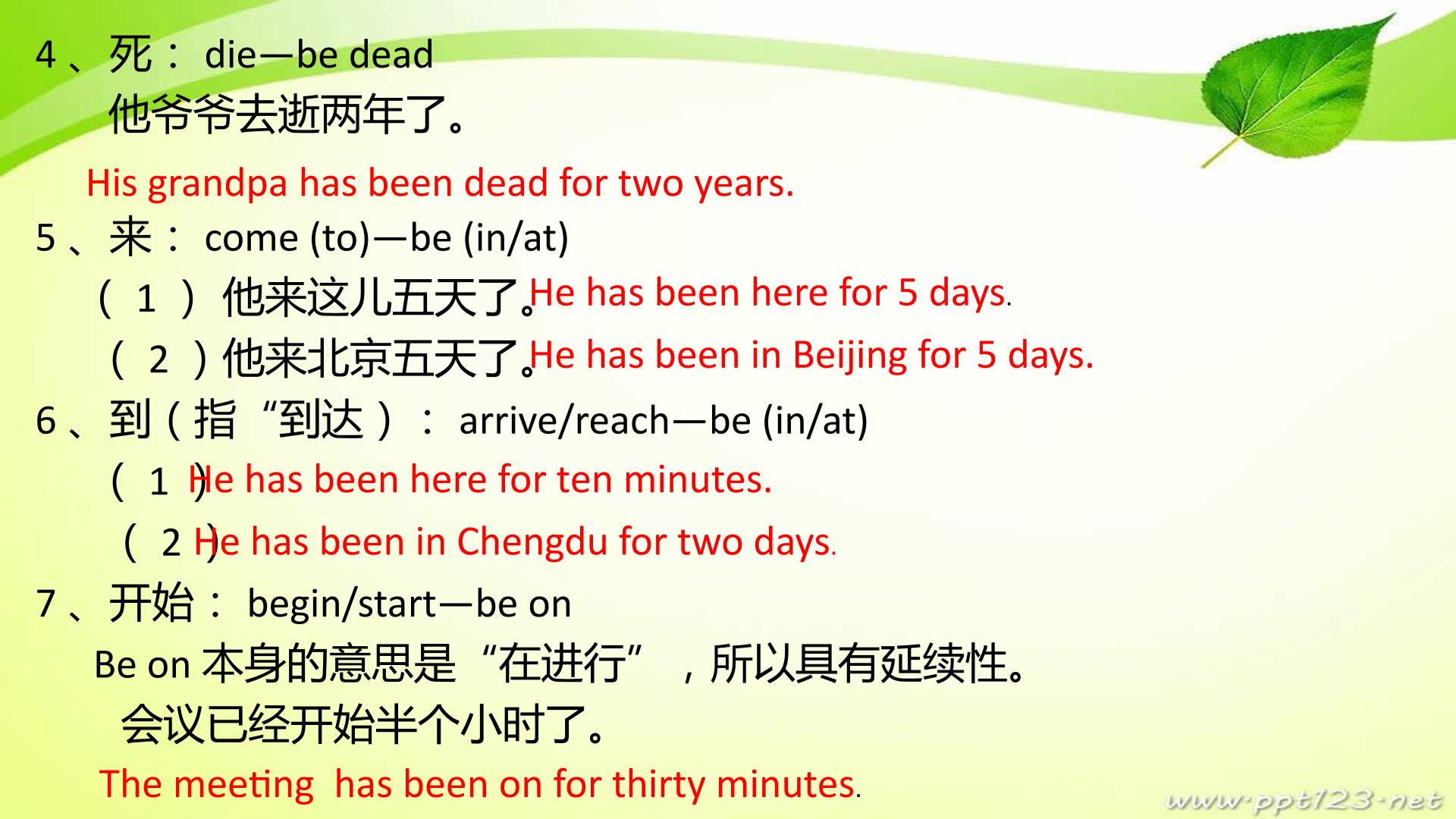 4、死：die—be dead

他爷爷去逝两年了。

His grandpa has been dead for two years.

5、来：come (to)—be (in/at)

（1）他来这儿五天了。He has been here for 5 days.

（2）他来北京五天了。He has been in Beijing for 5 days.

6、到（指“到达）：arrive/reach—be (in/at)

（1）He has been here for ten minutes.

（2）He has been in Chengdu for two days.

7、开始：begin/start—be on

Be on本身的意思是“在进行”，所以具有延续性。

会议已经开始半个小时了。

The meeting has been on for thirty minutes.

www.ppt123.net